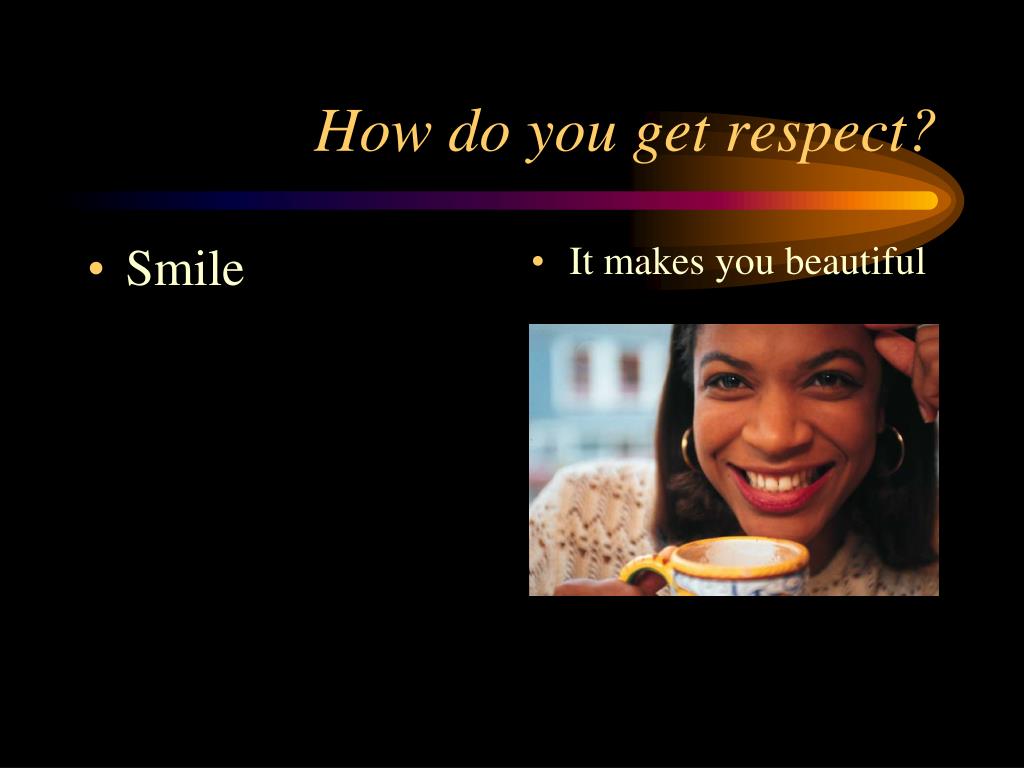 How do you get respect?

• Smile

• It makes you beautiful